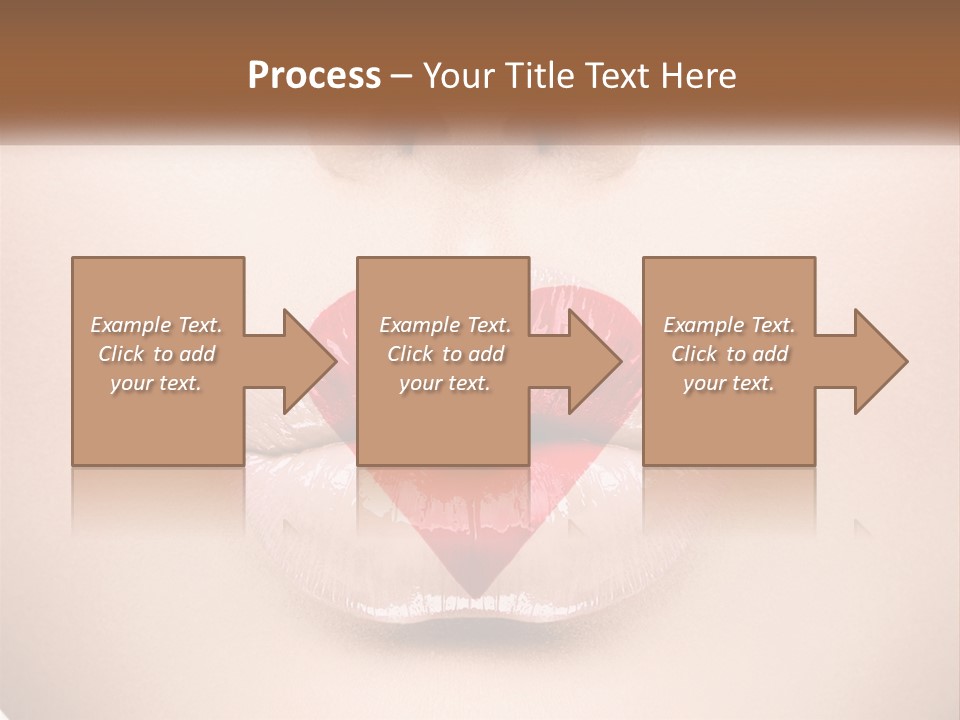 Process – Your Title Text Here

Example Text. Click to add your text.

Example Text. Click to add your text.

Example Text. Click to add your text.